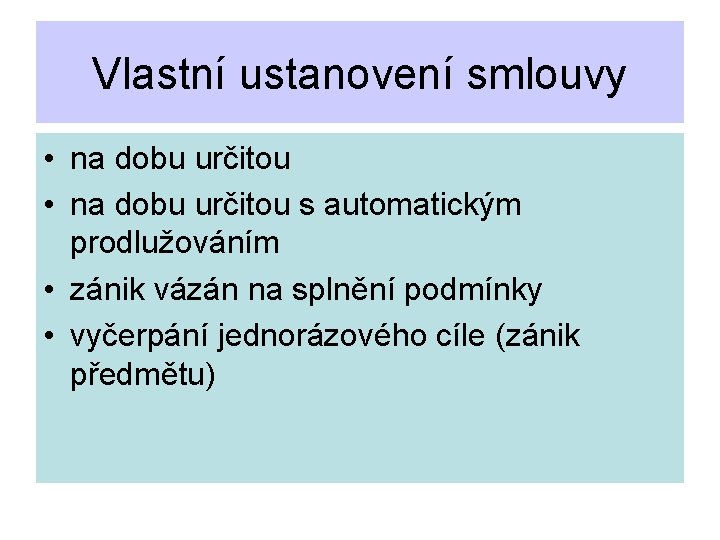 Vlastní ustanovení smlouvy

• na dobu určitou
• na dobu určitou s automatickým prodlužováním
• zánik vázán na splnění podmínky
• vyčerpání jednorázového cíle (zánik předmětu)